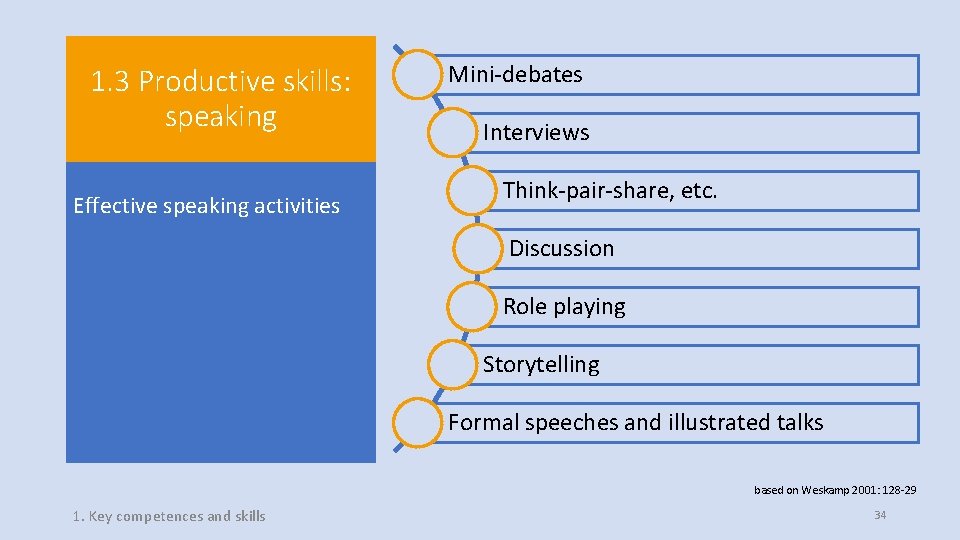 1.3 Productive skills: speaking

Effective speaking activities

Mini-debates

Interviews

Think-pair-share, etc.

Discussion

Role playing

Storytelling

Formal speeches and illustrated talks

based on Weskamp 2001: 128-29

1. Key competences and skills

34